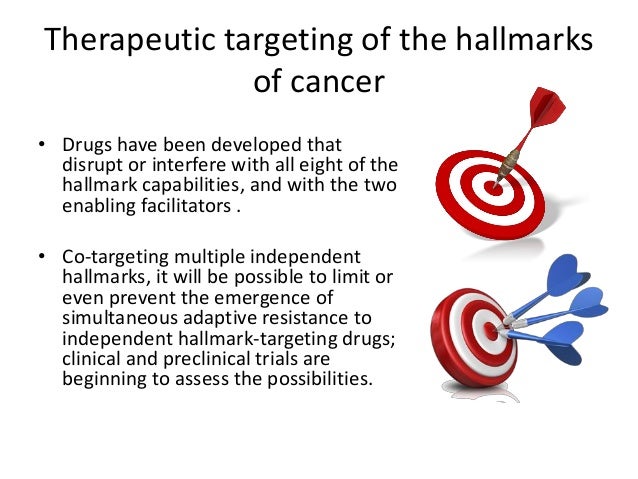 Therapeutic targeting of the hallmarks of cancer

• Drugs have been developed that disrupt or interfere with all eight of the hallmark capabilities, and with the two enabling facilitators .

• Co-targeting multiple independent hallmarks, it will be possible to limit or even prevent the emergence of simultaneous adaptive resistance to independent hallmark-targeting drugs; clinical and preclinical trials are beginning to assess the possibilities.